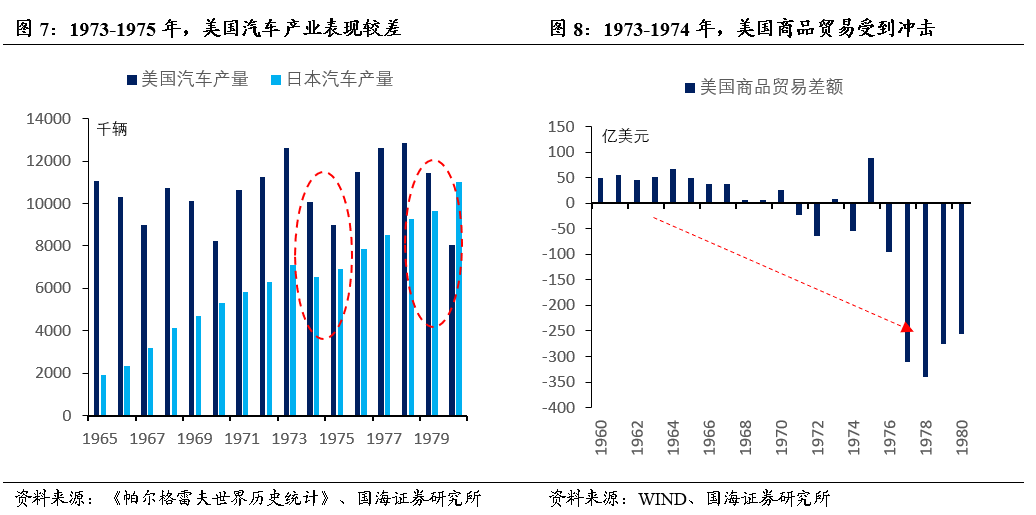 图 7：1973-1975 年，美国汽车产业表现较差

美国汽车产量　日本汽车产量

千辆

14000
12000
10000
8000
6000
4000
2000
0

1965　1967　1969　1971　1973　1975　1977　1979

资料来源：《帕尔格雷夫世界历史统计》、国海证券研究所

图 8：1973-1974 年，美国商品贸易受到冲击

美国商品贸易差额

亿美元

150
100
50
0
-50
-100
-150
-200
-250
-300
-350
-400

1960　1962　1964　1966　1968　1970　1972　1974　1976　1978　1980

资料来源：WIND、国海证券研究所